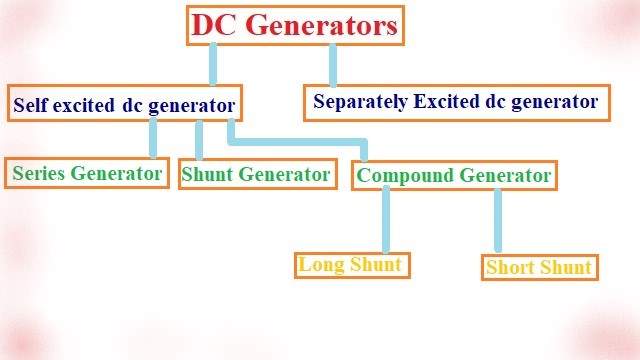 DC Generators

Self excited dc generator

Separately Excited dc generator

Series Generator

Shunt Generator

Compound Generator

Long Shunt

Short Shunt